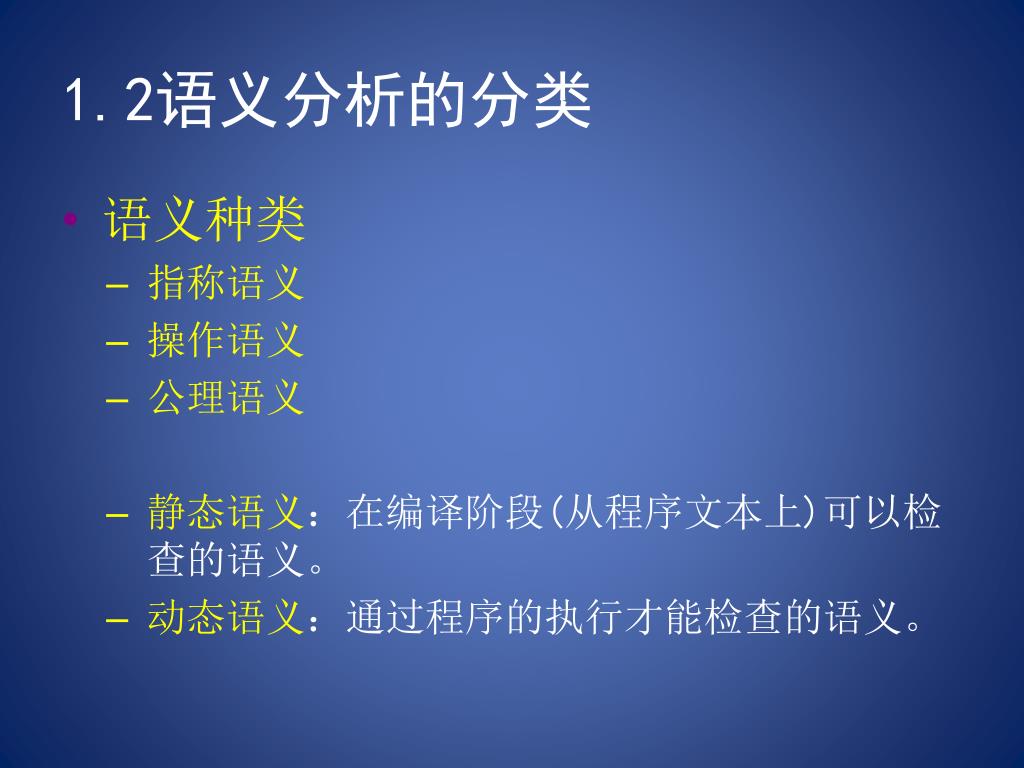 1.2语义分析的分类

• 语义种类
– 指称语义
– 操作语义
– 公理语义

– 静态语义：在编译阶段(从程序文本上)可以检查的语义。
– 动态语义：通过程序的执行才能检查的语义。